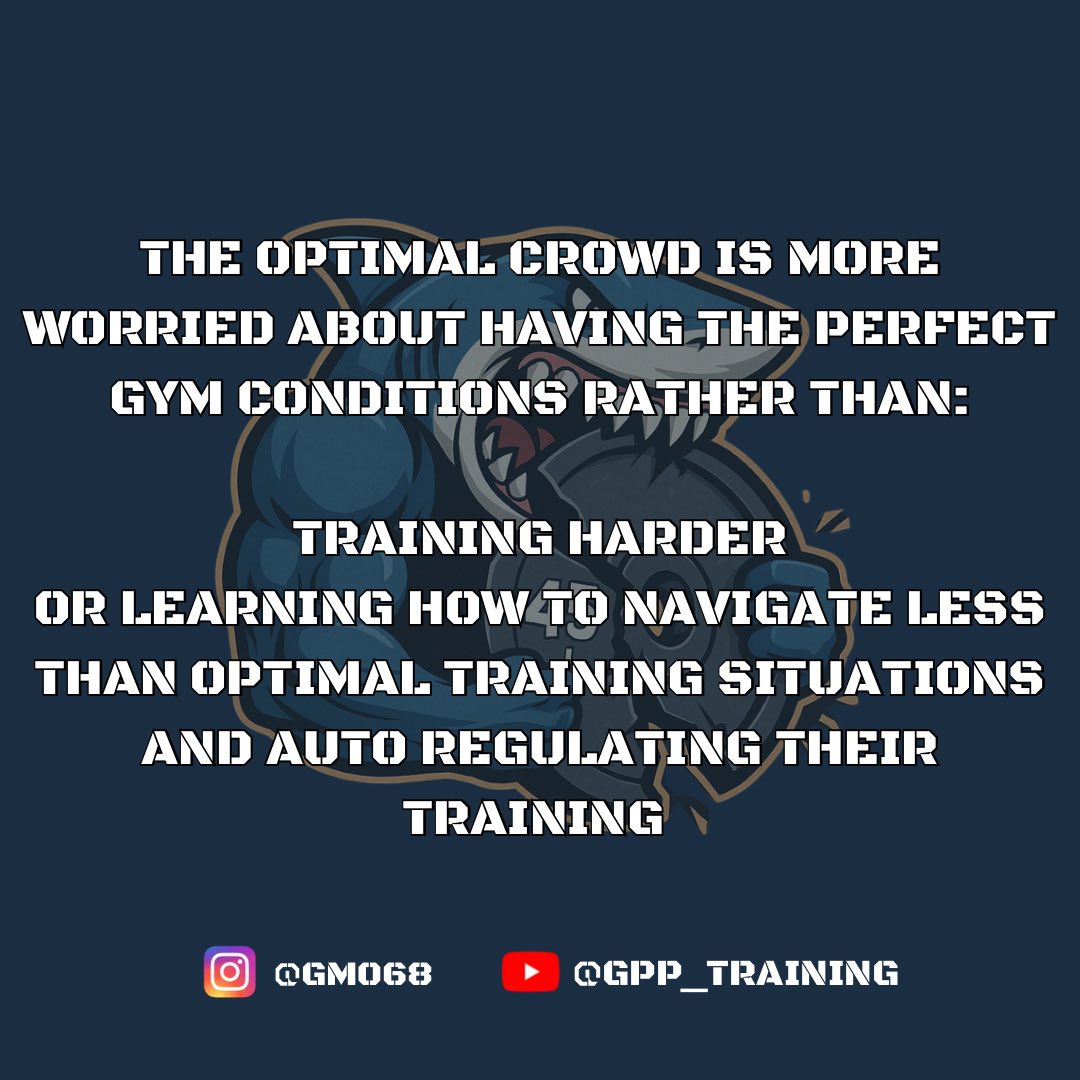 THE OPTIMAL CROWD IS MORE WORRIED ABOUT HAVING THE PERFECT GYM CONDITIONS RATHER THAN:

TRAINING HARDER
OR LEARNING HOW TO NAVIGATE LESS THAN OPTIMAL TRAINING SITUATIONS AND AUTO REGULATING THEIR TRAINING

@GMO68 @GPP_TRAINING